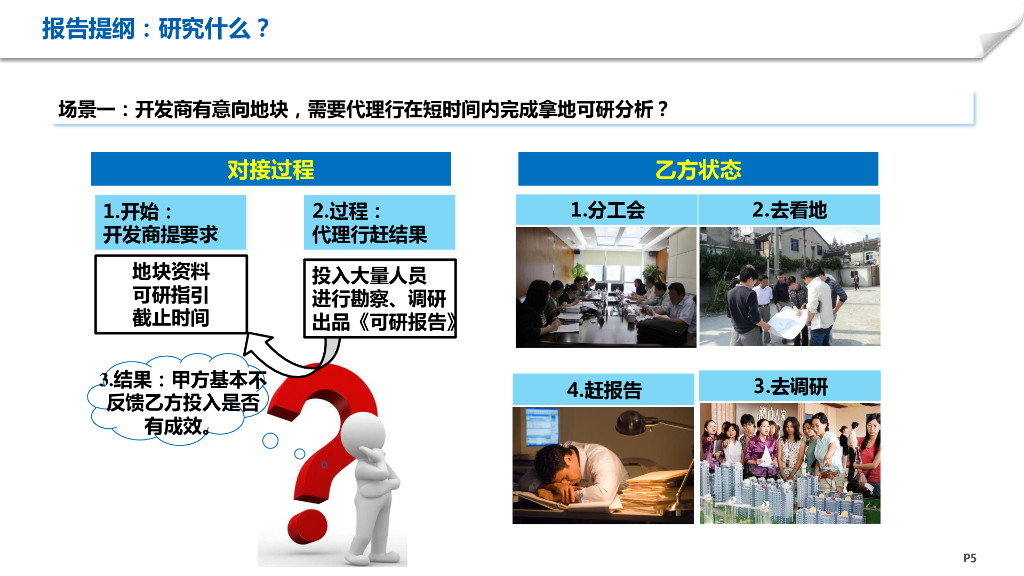 报告提纲：研究什么？

场景一：开发商有意向地块，需要代理行在短时间内完成拿地可研分析？

对接过程

1.开始：
开发商提要求

地块资料
可研指引
截止时间

2.过程：
代理行赶结果

投入大量人员
进行勘察、调研
出品《可研报告》

3.结果：甲方基本不反馈乙方投入是否有成效。

乙方状态

1.分工会

2.去看地

4.赶报告

3.去调研

P5